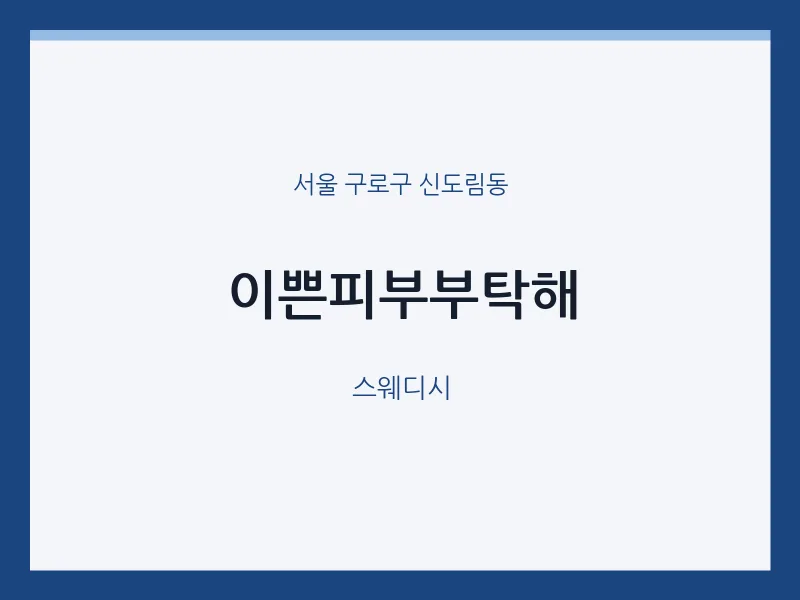 서울 구로구 신도림동

이쁜피부부탁해

스웨디시